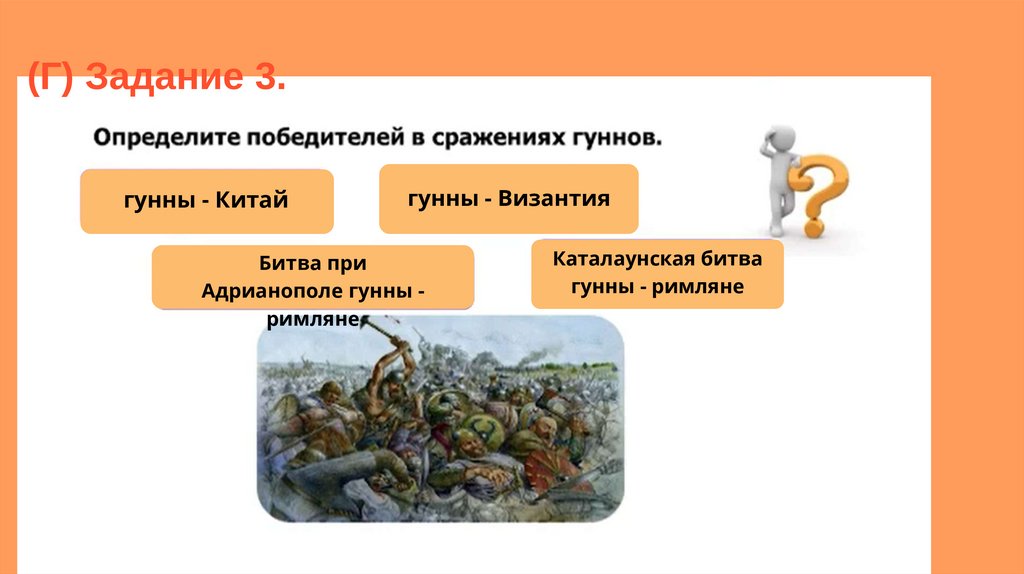 (Г) Задание 3.

Определите победителей в сражениях гуннов.

гунны - Китай

гунны - Византия

Битва при Адрианополе гунны - римляне

Каталаунская битва гунны - римляне